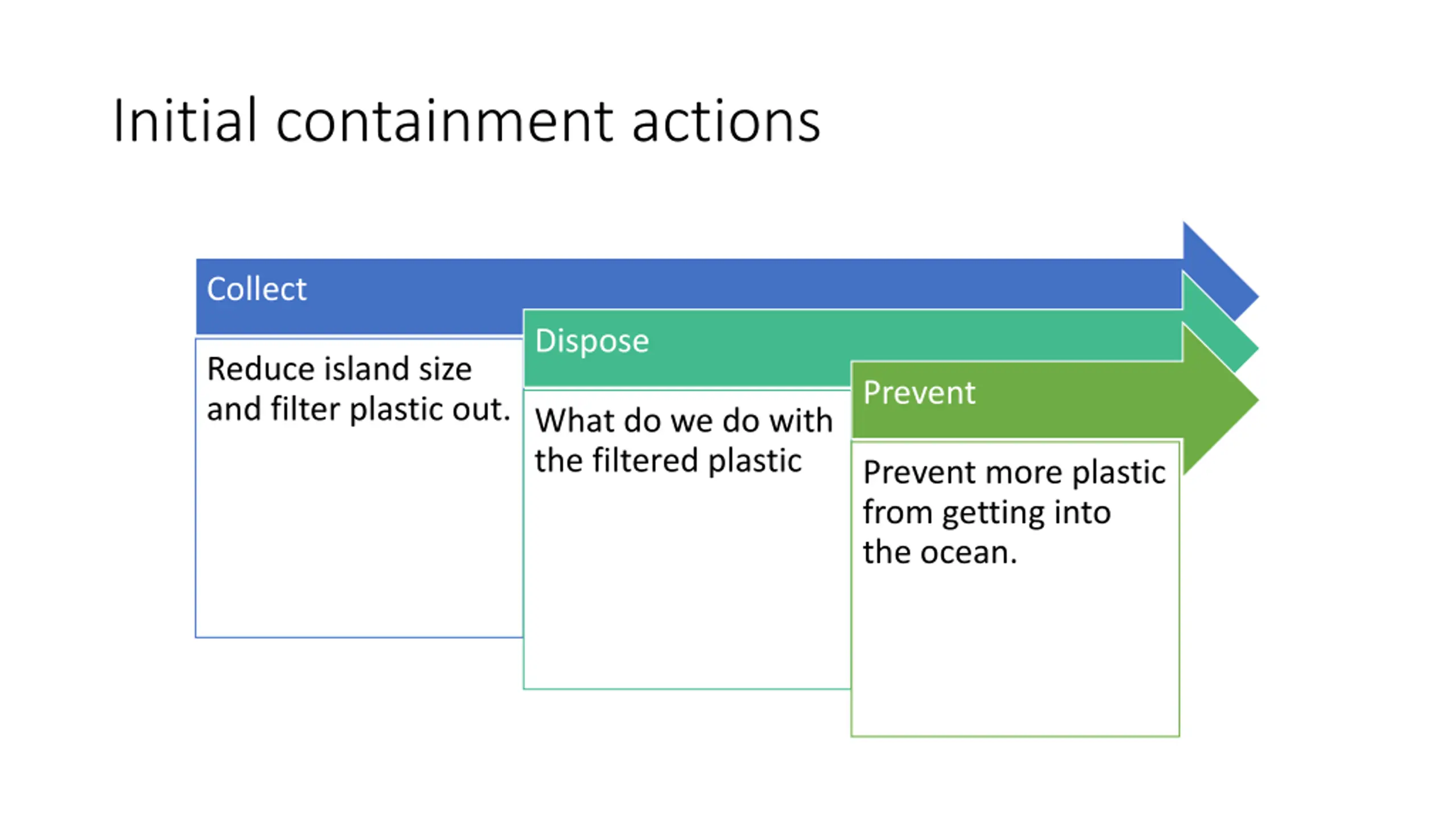 Initial containment actions

Collect

Reduce island size and filter plastic out.

Dispose

What do we do with the filtered plastic

Prevent

Prevent more plastic from getting into the ocean.